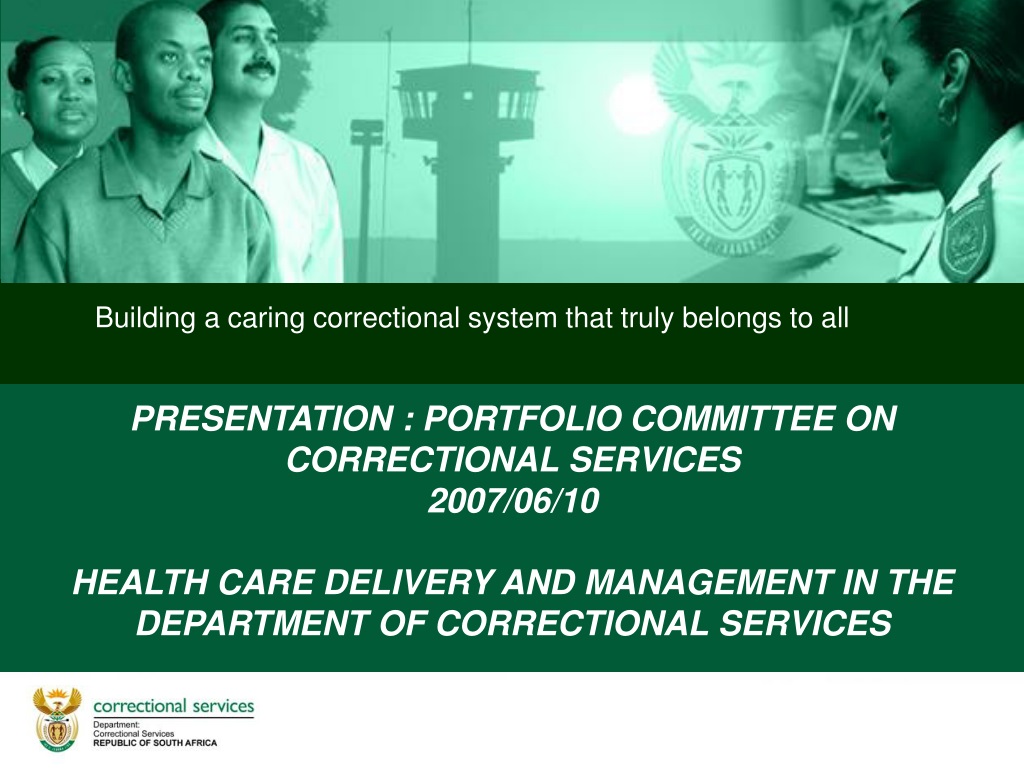 Building a caring correctional system that truly belongs to all

PRESENTATION : PORTFOLIO COMMITTEE ON CORRECTIONAL SERVICES
2007/06/10

HEALTH CARE DELIVERY AND MANAGEMENT IN THE DEPARTMENT OF CORRECTIONAL SERVICES

correctional services
Department:
Correctional Services
REPUBLIC OF SOUTH AFRICA